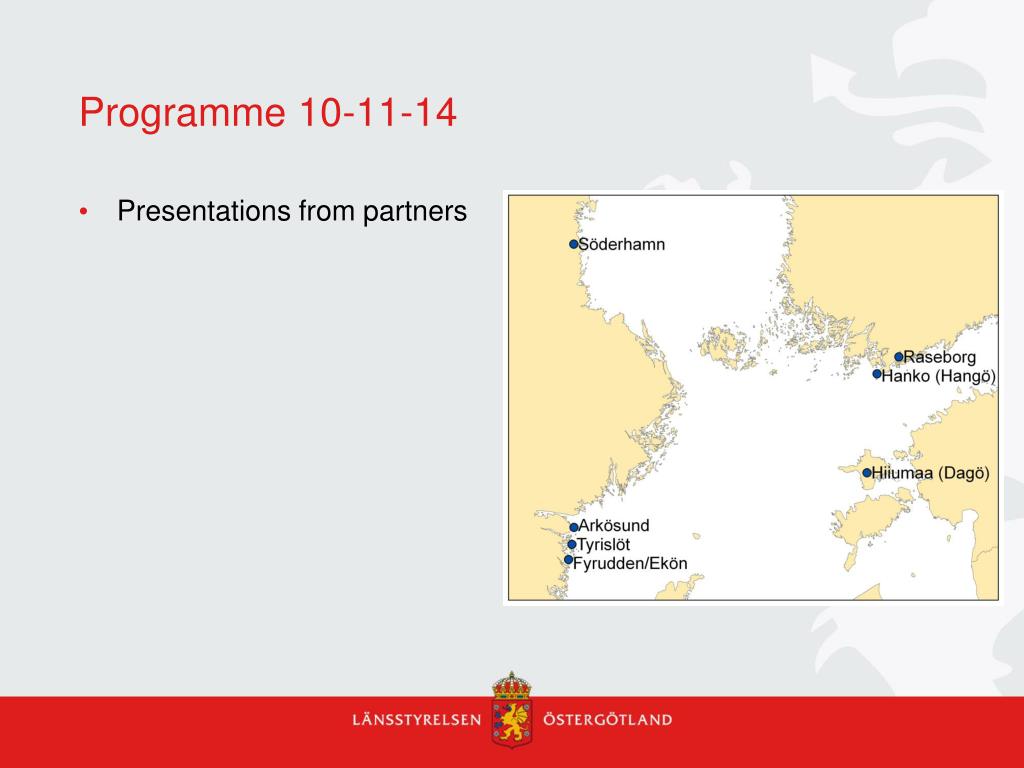 Programme 10-11-14

• Presentations from partners

Söderhamn

Raseborg

Hanko (Hangö)

Hiiumaa (Dagö)

Arkösund

Tyrislöt

Fyrudden/Ekön

LÄNSSTYRELSEN ÖSTERGÖTLAND